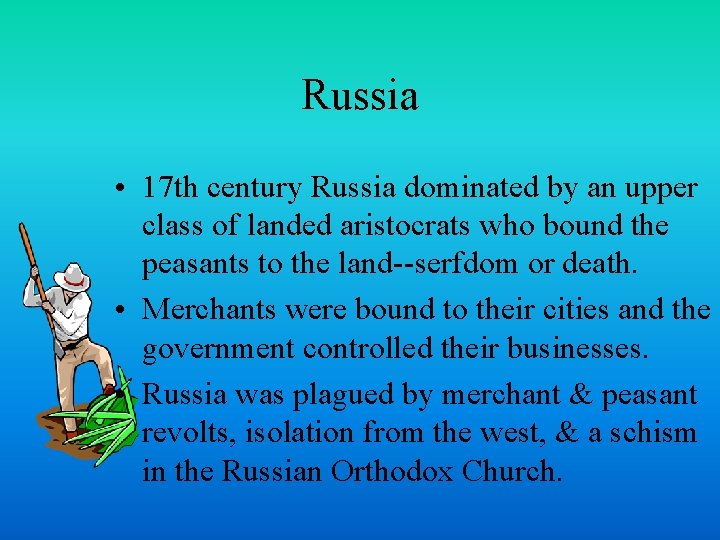 Russia

• 17th century Russia dominated by an upper class of landed aristocrats who bound the peasants to the land--serfdom or death.
• Merchants were bound to their cities and the government controlled their businesses.
• Russia was plagued by merchant & peasant revolts, isolation from the west, & a schism in the Russian Orthodox Church.